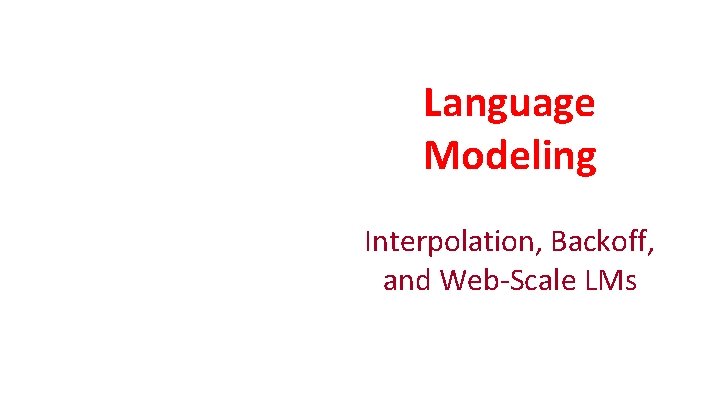 Language Modeling

Interpolation, Backoff, and Web-Scale LMs